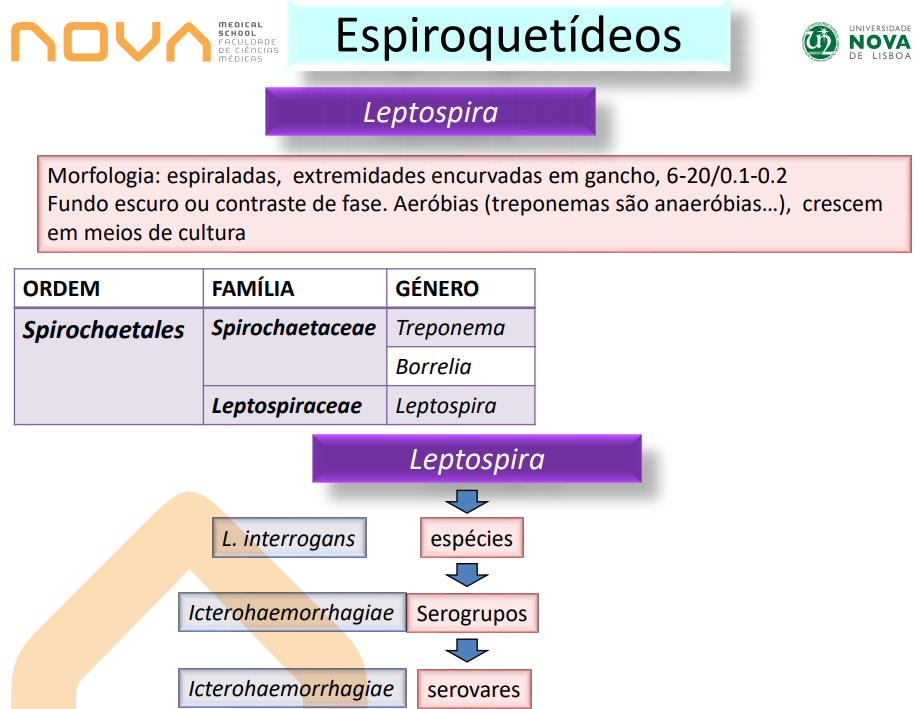 NOVA MEDICAL SCHOOL FACULDADE DE CIÊNCIAS MÉDICAS

Espiroquetídeos

UNIVERSIDADE NOVA DE LISBOA

Leptospira

Morfologia: espiraladas, extremidades encurvadas em gancho, 6-20/0.1-0.2
Fundo escuro ou contraste de fase. Aeróbias (treponemas são anaeróbias…), crescem em meios de cultura

| ORDEM | FAMÍLIA | GÉNERO |
|---|---|---|
| Spirochaetales | Spirochaetaceae | Treponema |
| | | Borrelia |
| | Leptospiraceae | Leptospira |

Leptospira

L. interrogans

espécies

Icterohaemorrhagiae

Serogrupos

Icterohaemorrhagiae

serovares